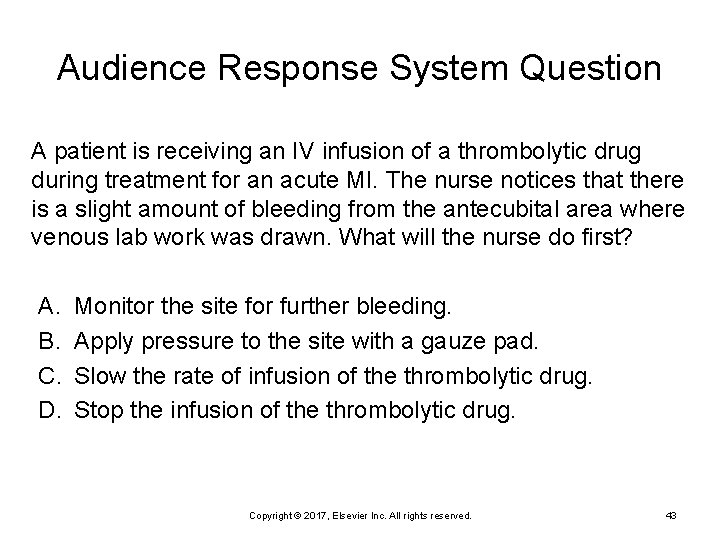 Audience Response System Question

A patient is receiving an IV infusion of a thrombolytic drug during treatment for an acute MI. The nurse notices that there is a slight amount of bleeding from the antecubital area where venous lab work was drawn. What will the nurse do first?

A. Monitor the site for further bleeding.
B. Apply pressure to the site with a gauze pad.
C. Slow the rate of infusion of the thrombolytic drug.
D. Stop the infusion of the thrombolytic drug.

Copyright © 2017, Elsevier Inc. All rights reserved.

43